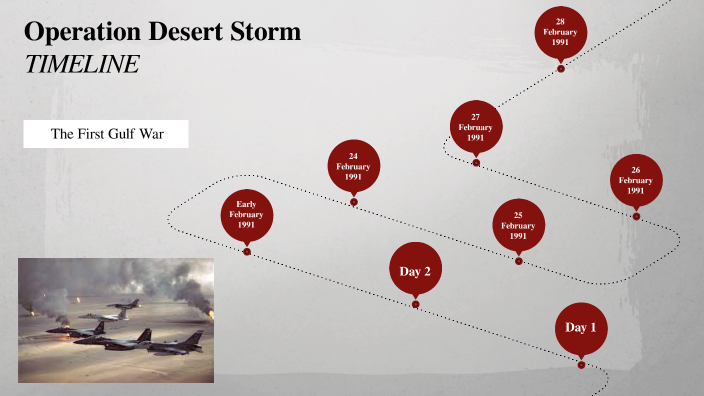 Operation Desert Storm
TIMELINE

The First Gulf War

Day 1

Day 2

Early February 1991

24 February 1991

25 February 1991

26 February 1991

27 February 1991

28 February 1991